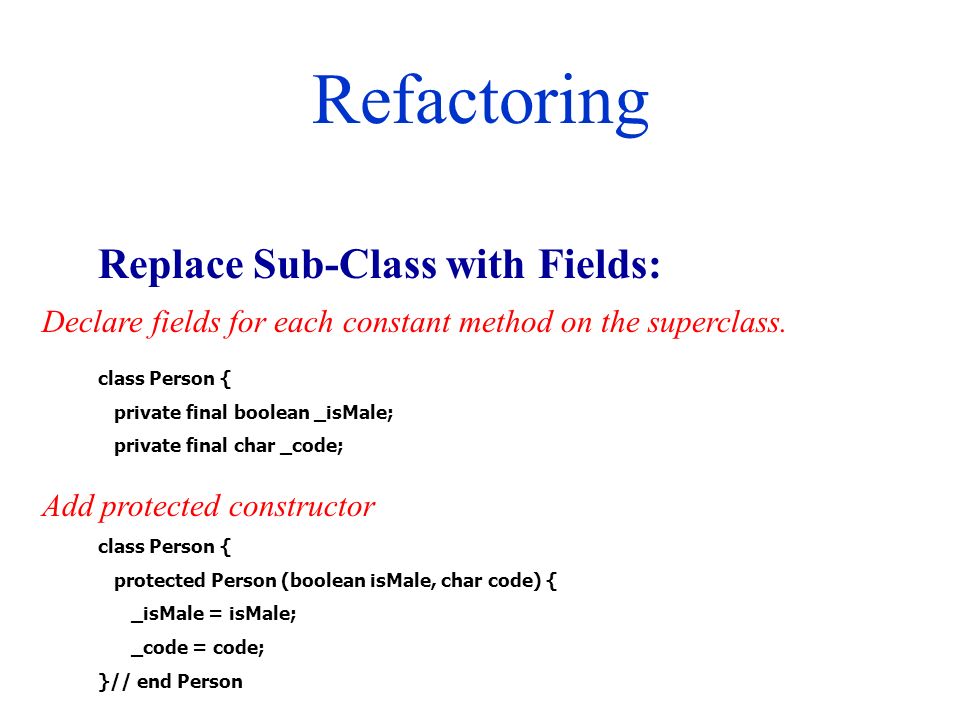 Refactoring

Replace Sub-Class with Fields:

Declare fields for each constant method on the superclass.

class Person {
private final boolean _isMale;
private final char _code;

Add protected constructor

class Person {
protected Person (boolean isMale, char code) {
_isMale = isMale;
_code = code;
}// end Person